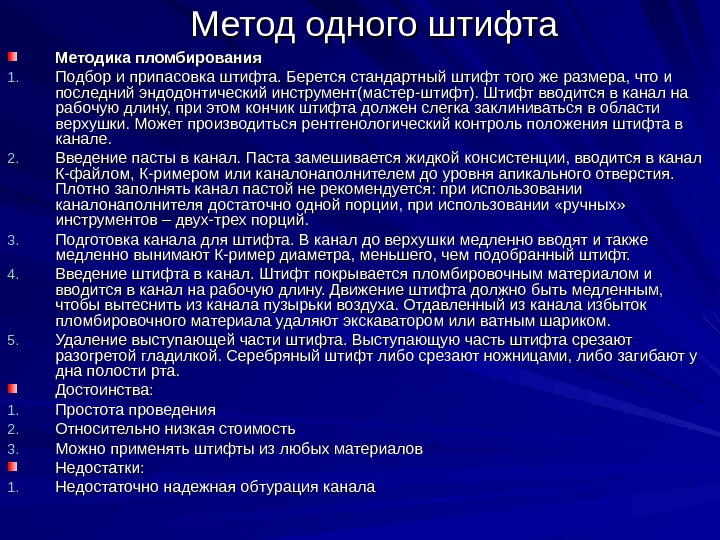 Метод одного штифта

Методика пломбирования

1. Подбор и припасовка штифта. Берется стандартный штифт того же размера, что и последний эндодонтический инструмент(мастер-штифт). Штифт вводится в канал на рабочую длину, при этом кончик штифта должен слегка заклиниваться в области верхушки. Может производиться рентгенологический контроль положения штифта в канале.

2. Введение пасты в канал. Паста замешивается жидкой консистенции, вводится в канал К-файлом, К-римером или каналонаполнителем до уровня апикального отверстия. Плотно заполнять канал пастой не рекомендуется: при использовании каналонаполнителя достаточно одной порции, при использовании «ручных» инструментов – двух-трех порций.

3. Подготовка канала для штифта. В канал до верхушки медленно вводят и также медленно вынимают К-ример диаметра, меньшего, чем подобранный штифт.

4. Введение штифта в канал. Штифт покрывается пломбировочным материалом и вводится в канал на рабочую длину. Движение штифта должно быть медленным, чтобы вытеснить из канала пузырьки воздуха. Отдавленный из канала избыток пломбировочного материала удаляют экскаватором или ватным шариком.

5. Удаление выступающей части штифта. Выступающую часть штифта срезают разогретой гладилкой. Серебряный штифт либо срезают ножницами, либо загибают у дна полости рта.

Достоинства:

1. Простота проведения
2. Относительно низкая стоимость
3. Можно применять штифты из любых материалов

Недостатки:

1. Недостаточно надежная обтурация канала